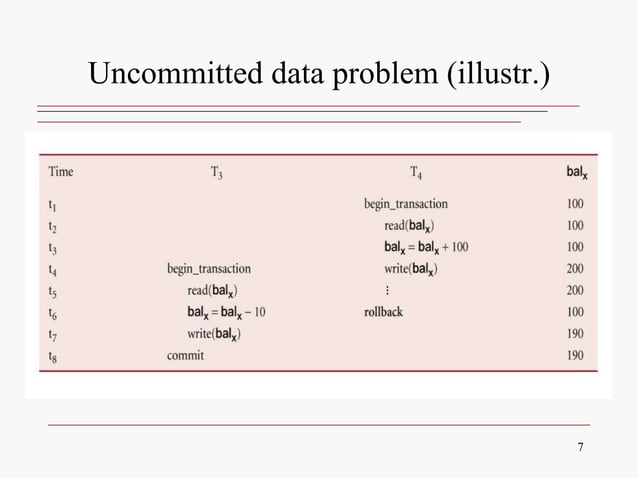 Uncommitted data problem (illustr.)

| Time | $T_3$ | $T_4$ | $bal_x$ |
|---|---|---|---|
| $t_1$ | | begin_transaction | 100 |
| $t_2$ | | read($bal_x$) | 100 |
| $t_3$ | | $bal_x = bal_x + 100$ | 100 |
| $t_4$ | begin_transaction | write($bal_x$) | 200 |
| $t_5$ | read($bal_x$) | ⋮ | 200 |
| $t_6$ | $bal_x = bal_x - 10$ | rollback | 100 |
| $t_7$ | write($bal_x$) | | 190 |
| $t_8$ | commit | | 190 |

7